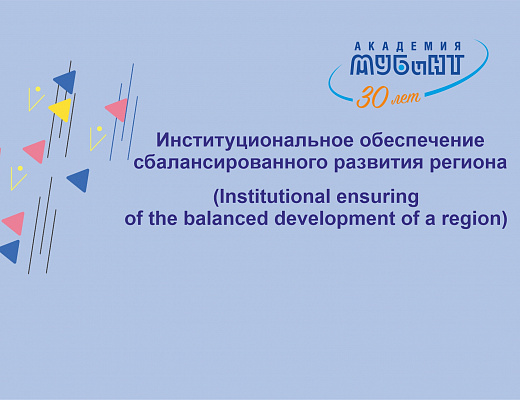 АКАДЕМИЯ
МУБиНТ
30 лет

Институциональное обеспечение сбалансированного развития региона

(Institutional ensuring of the balanced development of a region)